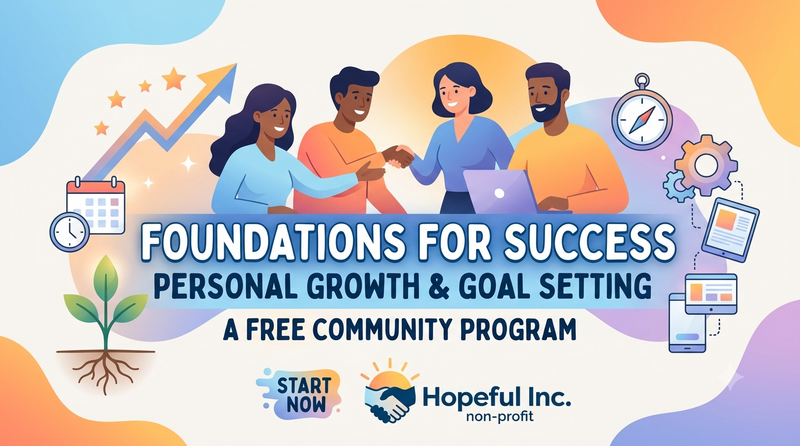 FOUNDATIONS FOR SUCCESS
PERSONAL GROWTH & GOAL SETTING
A FREE COMMUNITY PROGRAM

START NOW

Hopeful Inc.
non-profit